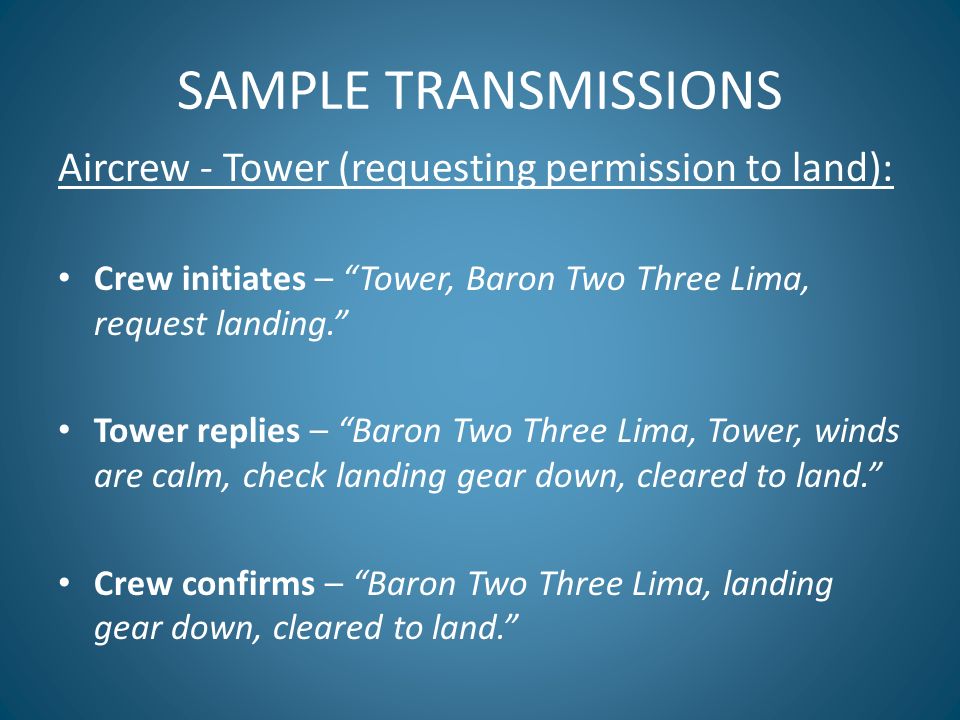 SAMPLE TRANSMISSIONS

Aircrew - Tower (requesting permission to land):

• Crew initiates – “Tower, Baron Two Three Lima, request landing.”

• Tower replies – “Baron Two Three Lima, Tower, winds are calm, check landing gear down, cleared to land.”

• Crew confirms – “Baron Two Three Lima, landing gear down, cleared to land.”